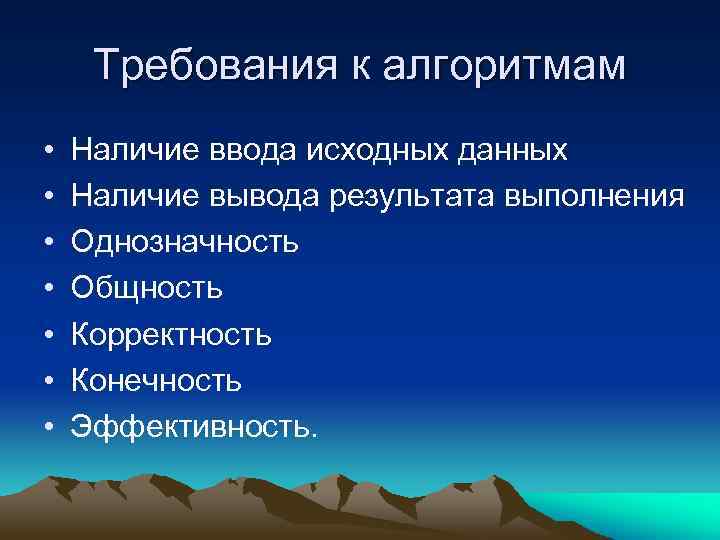 Требования к алгоритмам

• Наличие ввода исходных данных
• Наличие вывода результата выполнения
• Однозначность
• Общность
• Корректность
• Конечность
• Эффективность.